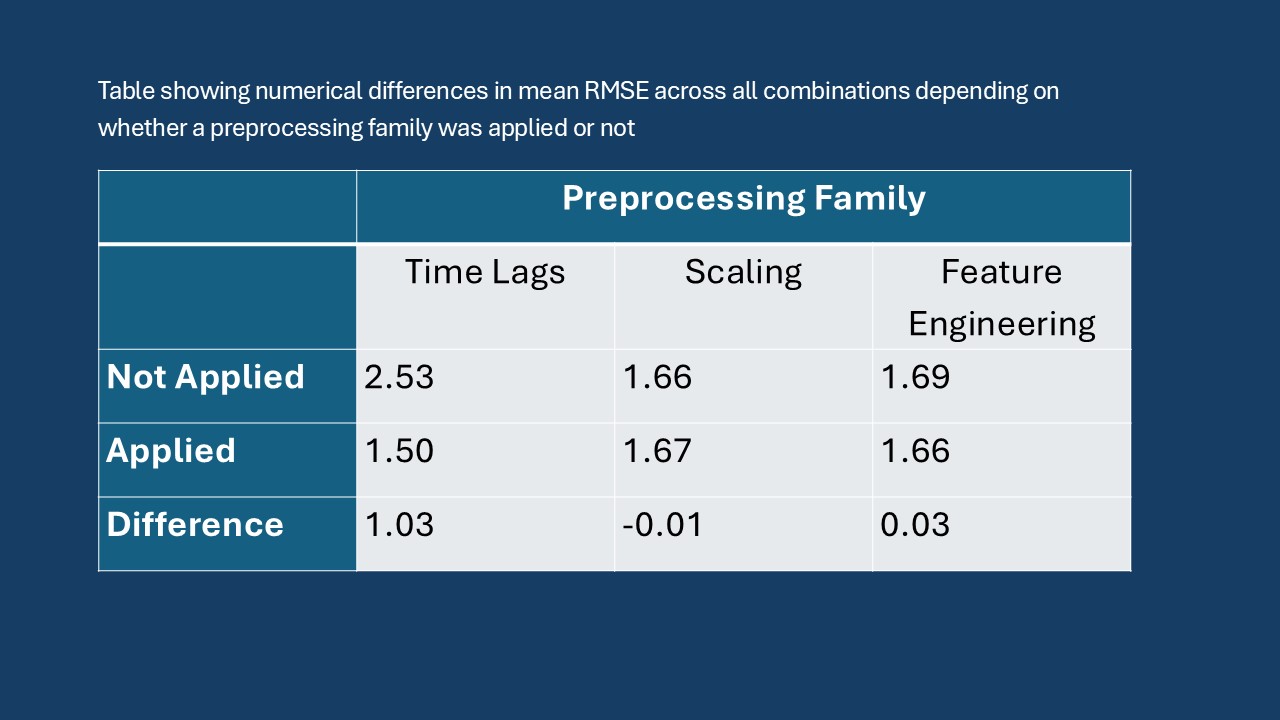 Table showing numerical differences in mean RMSE across all combinations depending on whether a preprocessing family was applied or not

|  | Preprocessing Family |  |  |
|---|---|---|---|
|  | Time Lags | Scaling | Feature Engineering |
| Not Applied | 2.53 | 1.66 | 1.69 |
| Applied | 1.50 | 1.67 | 1.66 |
| Difference | 1.03 | -0.01 | 0.03 |